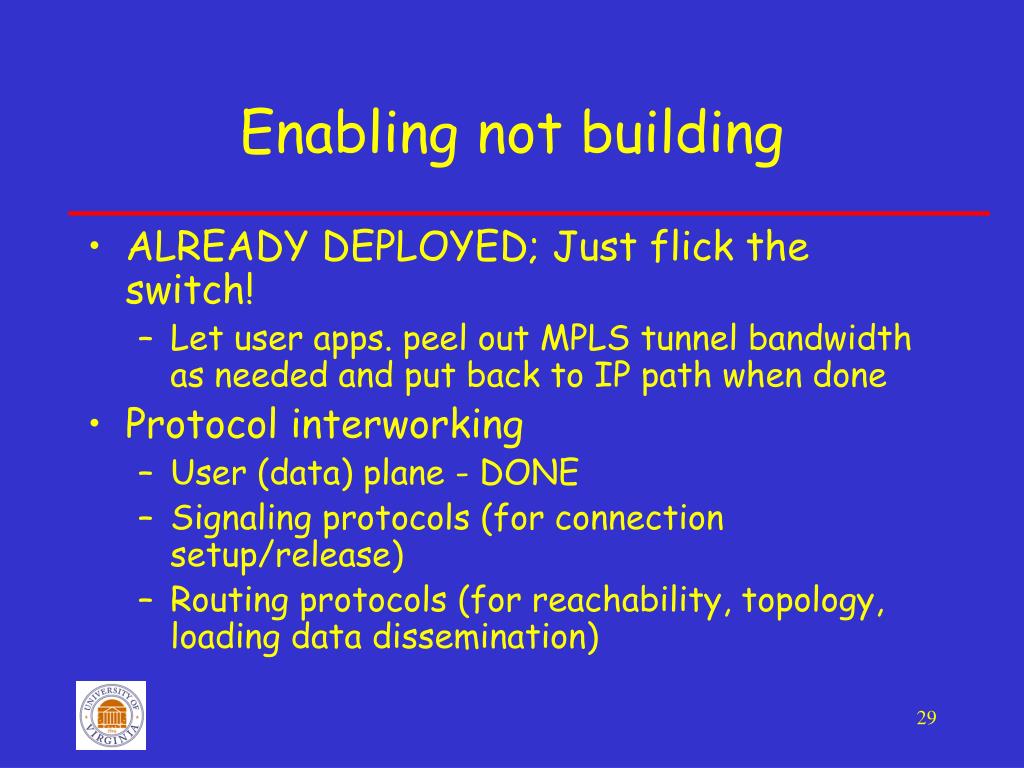 Enabling not building

• ALREADY DEPLOYED; Just flick the switch!
– Let user apps. peel out MPLS tunnel bandwidth as needed and put back to IP path when done
• Protocol interworking
– User (data) plane - DONE
– Signaling protocols (for connection setup/release)
– Routing protocols (for reachability, topology, loading data dissemination)

UNIVERSITY OF VIRGINIA

29